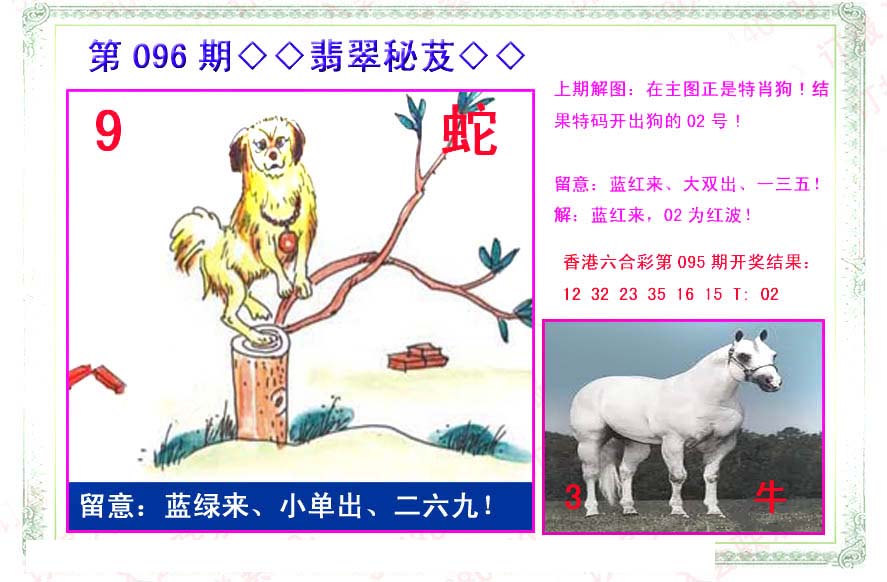 第 096 期◇◇翡翠秘芨◇◇

9

蛇

留意：蓝绿来、小单出、二六九！

上期解图：在主图正是特肖狗！结果特码开出狗的 02 号！

留意：蓝红来、大双出、一三五！
解：蓝红来，02 为红波！

香港六合彩第 095 期开奖结果：
12 32 23 35 16 15 T: 02

3

牛